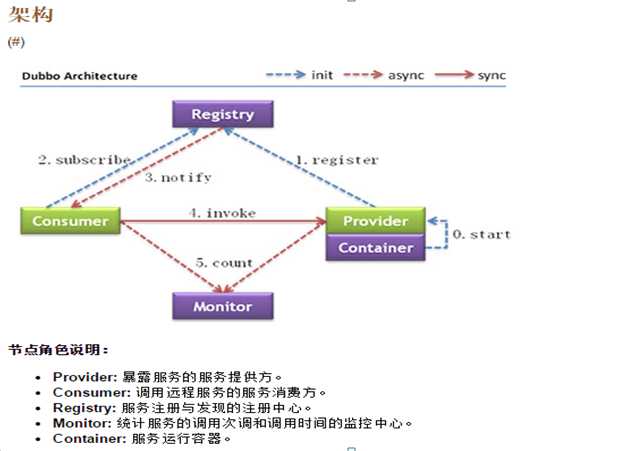 架构
(#)

Dubbo Architecture
init async sync

Registry

2. subscribe
3. notify
1. register

Consumer
4. invoke
Provider
Container
0. start

5. count

Monitor

节点角色说明：

- Provider: 暴露服务的服务提供方。
- Consumer: 调用远程服务的服务消费方。
- Registry: 服务注册与发现的注册中心。
- Monitor: 统计服务的调用次调和调用时间的监控中心。
- Container: 服务运行容器。